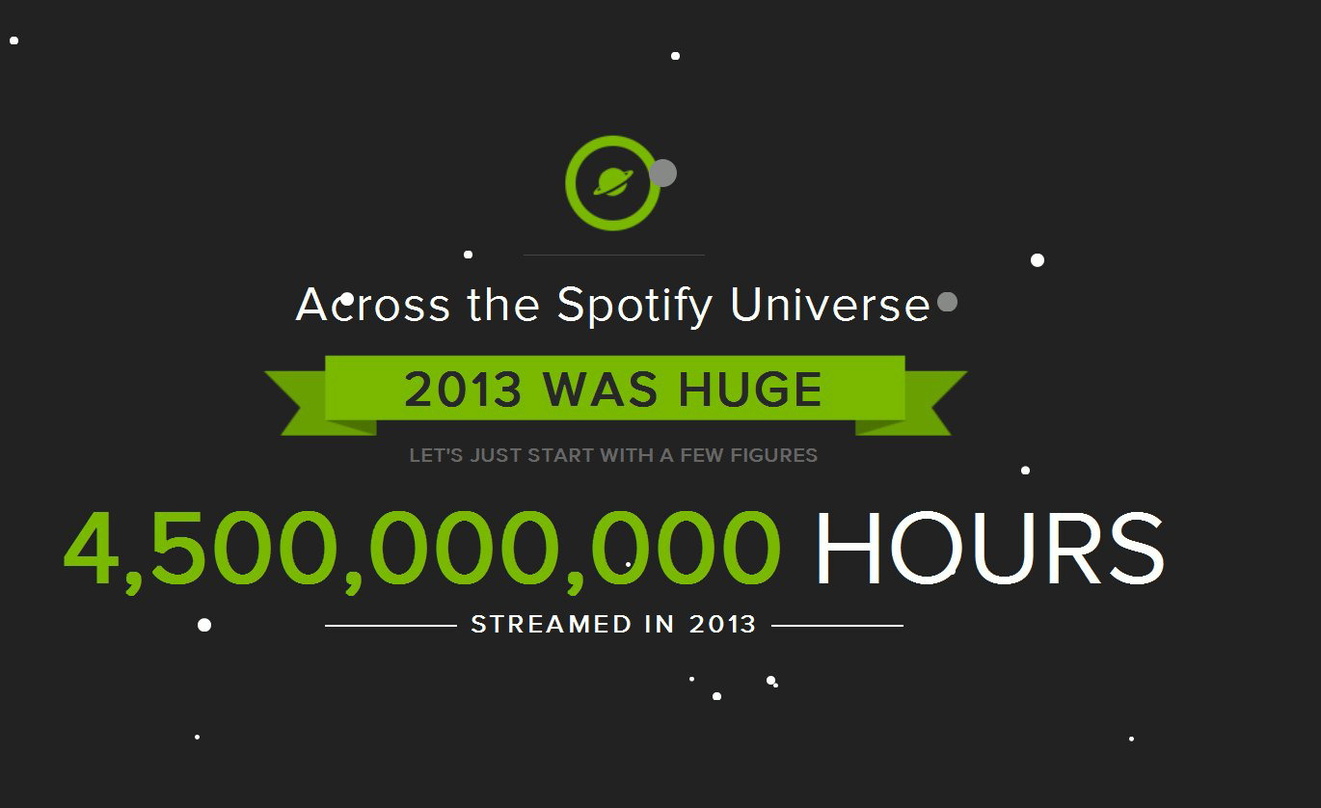 Across the Spotify Universe

2013 WAS HUGE

LET'S JUST START WITH A FEW FIGURES

4,500,000,000 HOURS

STREAMED IN 2013